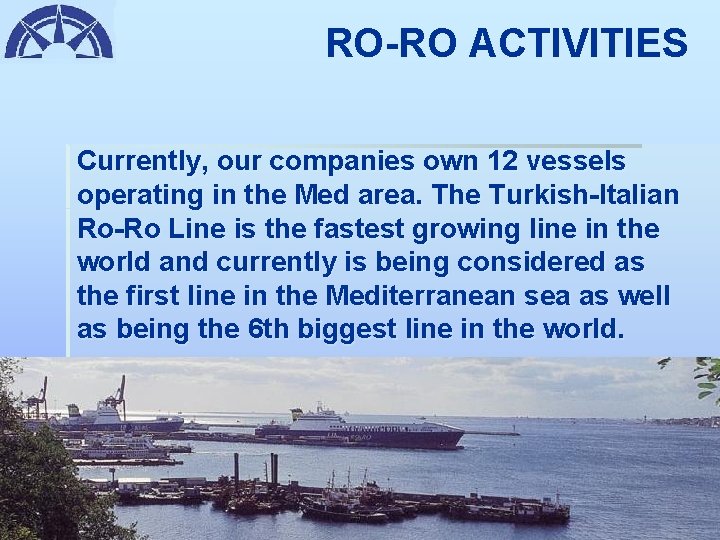 RO-RO ACTIVITIES

Currently, our companies own 12 vessels operating in the Med area. The Turkish-Italian Ro-Ro Line is the fastest growing line in the world and currently is being considered as the first line in the Mediterranean sea as well as being the 6th biggest line in the world.